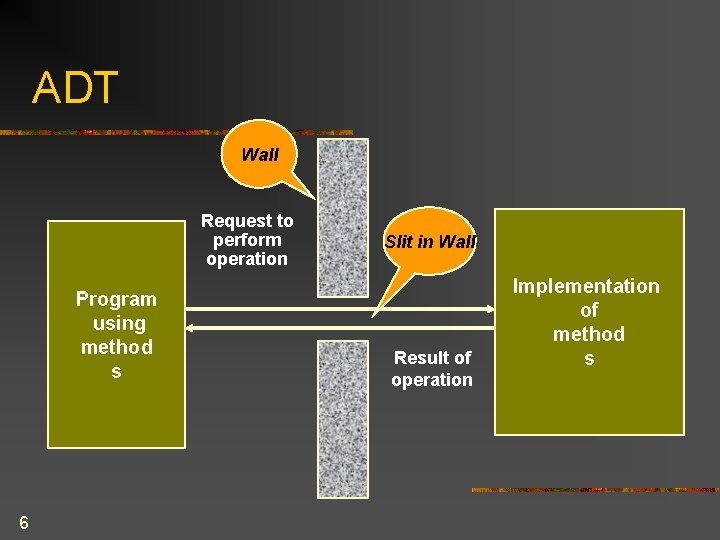 ADT

Wall

Request to perform operation

Slit in Wall

Program using method s

Implementation of method s

Result of operation

6